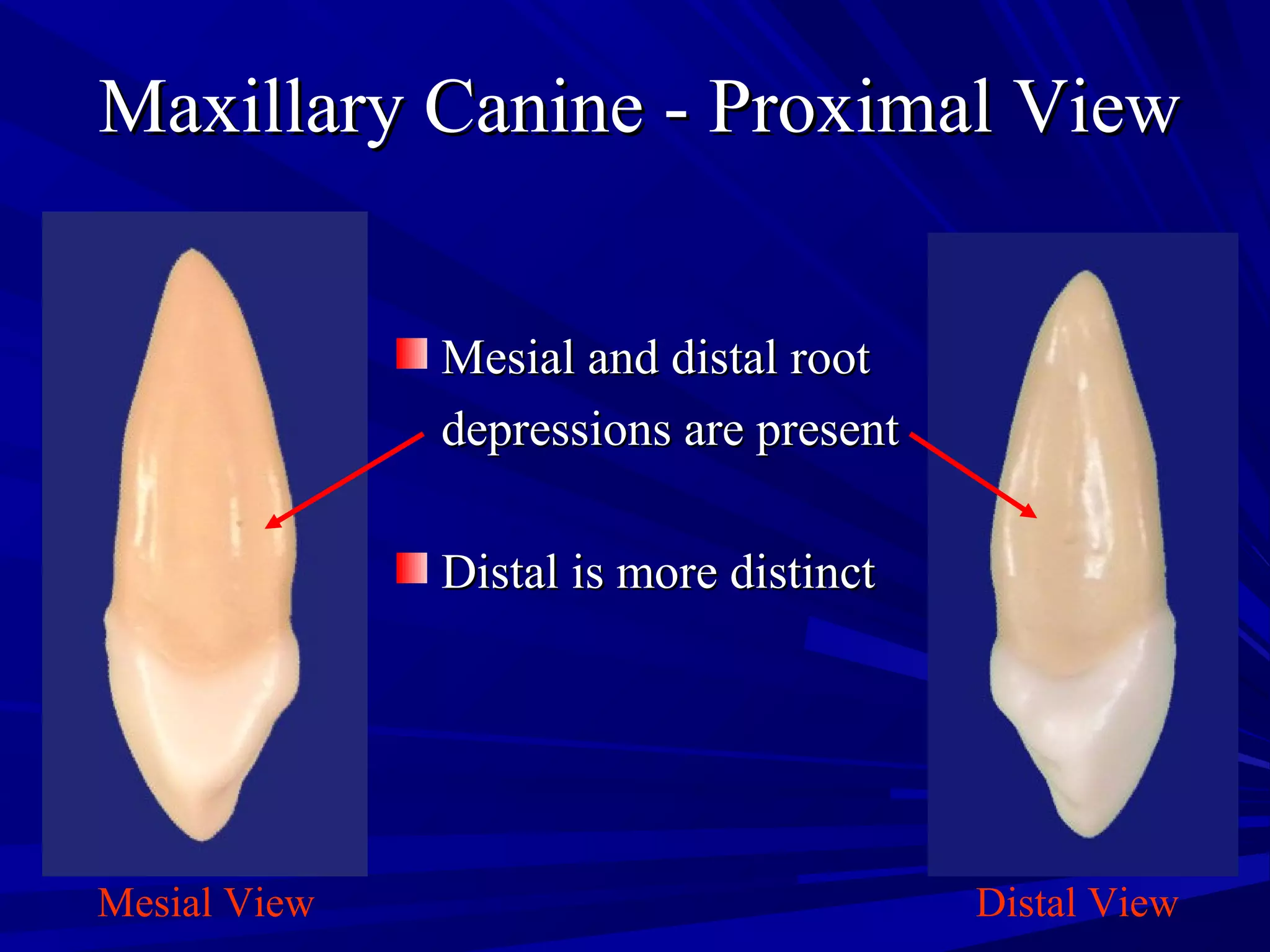 Maxillary Canine - Proximal View

Mesial and distal root depressions are present

Distal is more distinct

Mesial View

Distal View